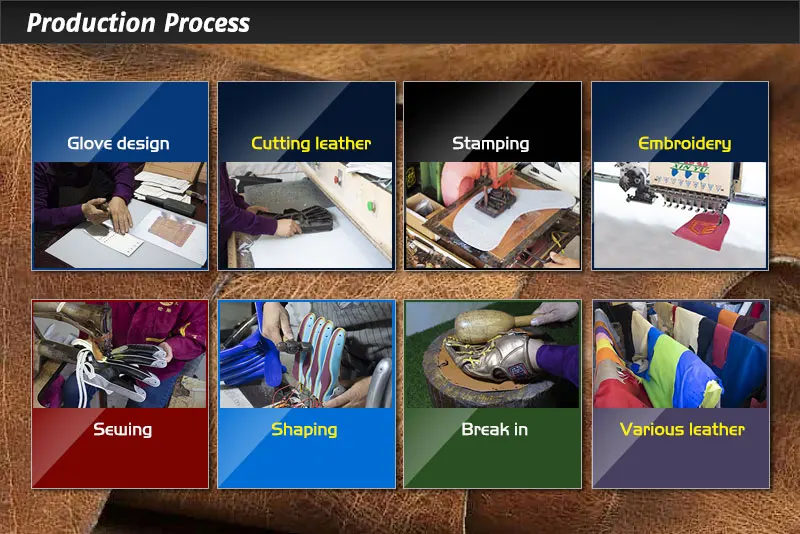 Production Process

Glove design

Cutting leather

Stamping

Embroidery

Sewing

Shaping

Break in

Various leather